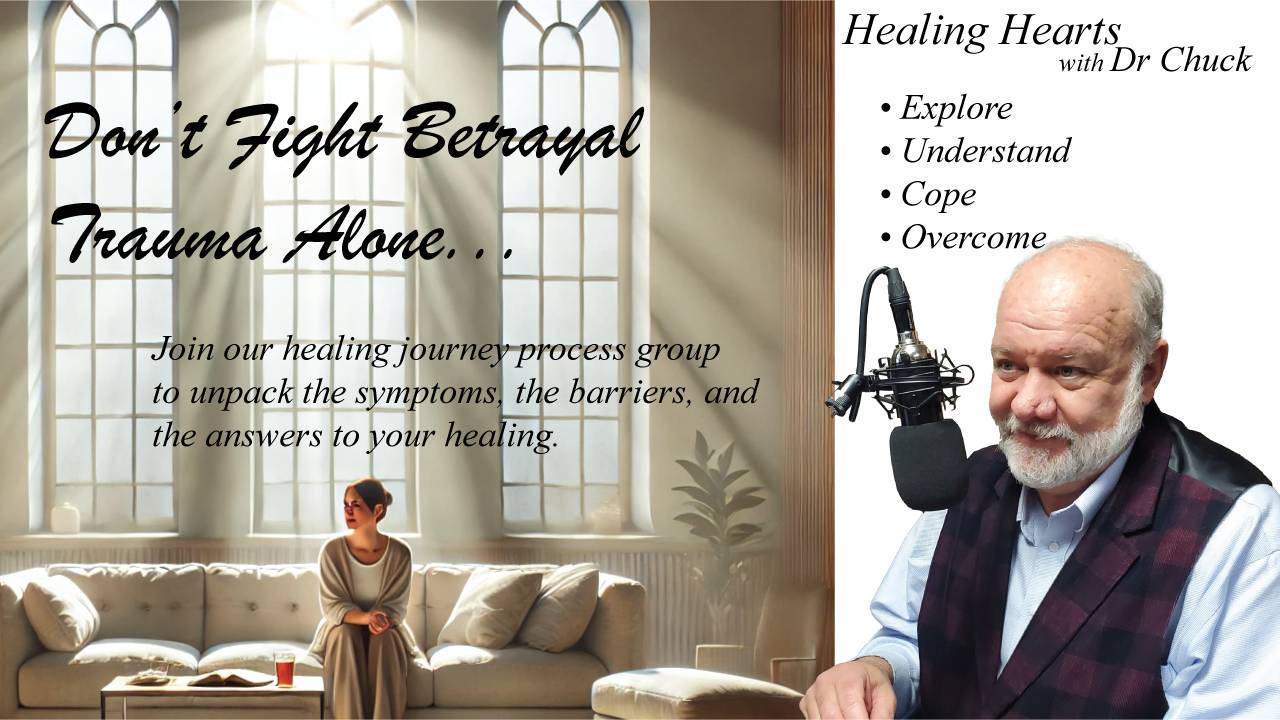 Don't Fight Betrayal Trauma Alone. . .

Join our healing journey process group to unpack the symptoms, the barriers, and the answers to your healing.

Healing Hearts
with Dr Chuck

• Explore
• Understand
• Cope
• Overcome